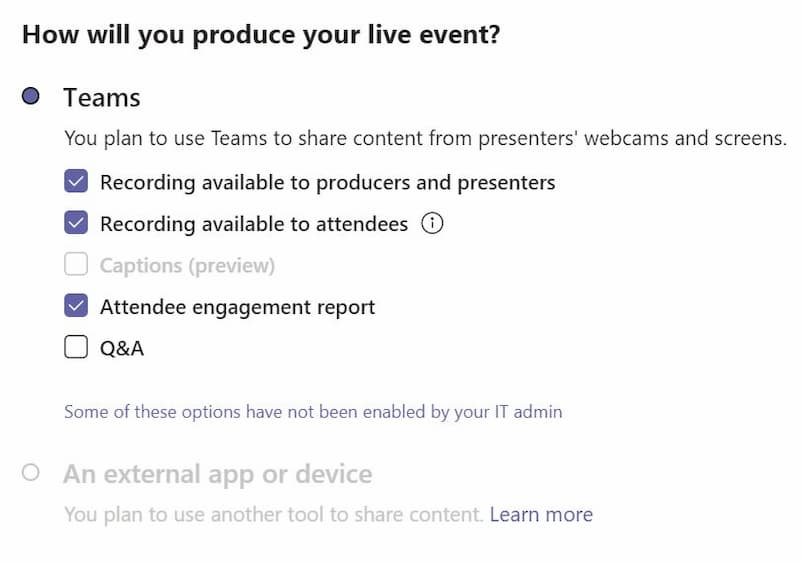 How will you produce your live event?

Teams

You plan to use Teams to share content from presenters' webcams and screens.

Recording available to producers and presenters

Recording available to attendees

Captions (preview)

Attendee engagement report

Q&A

Some of these options have not been enabled by your IT admin

An external app or device

You plan to use another tool to share content. Learn more